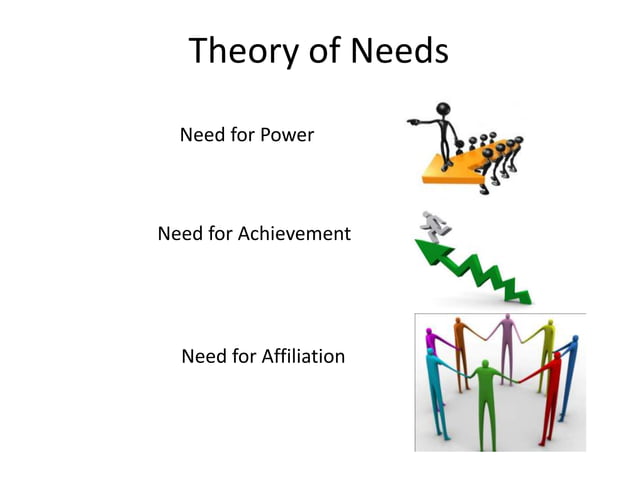 Theory of Needs

Need for Power

Need for Achievement

Need for Affiliation